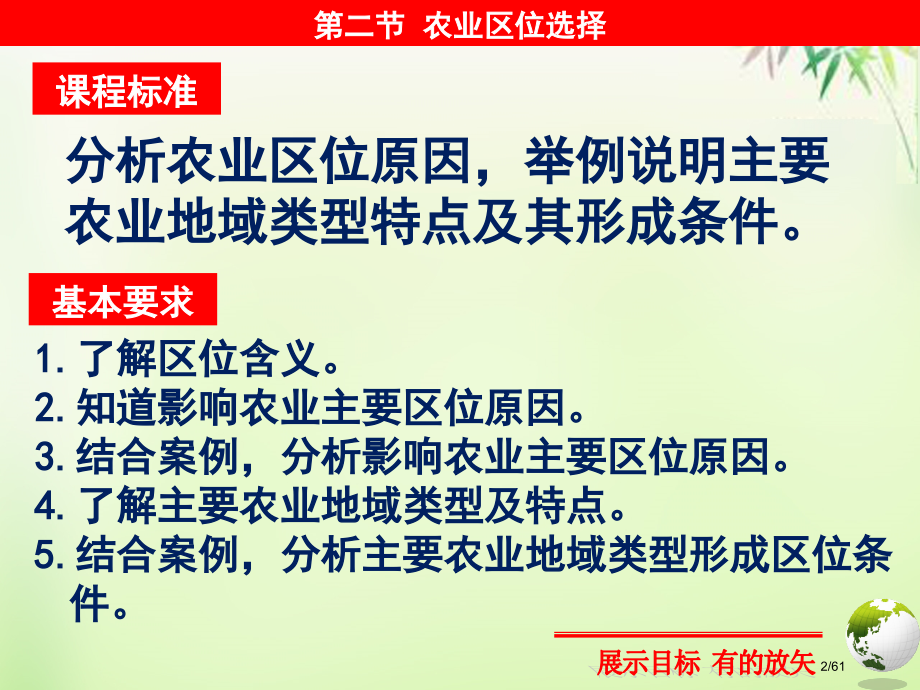 第二节 农业区位选择

课程标准

分析农业区位原因，举例说明主要农业地域类型特点及其形成条件。

基本要求

1. 了解区位含义。
2. 知道影响农业主要区位原因。
3. 结合案例，分析影响农业主要区位原因。
4. 了解主要农业地域类型及特点。
5. 结合案例，分析主要农业地域类型形成区位条件。

展示目标 有的放矢 2/61